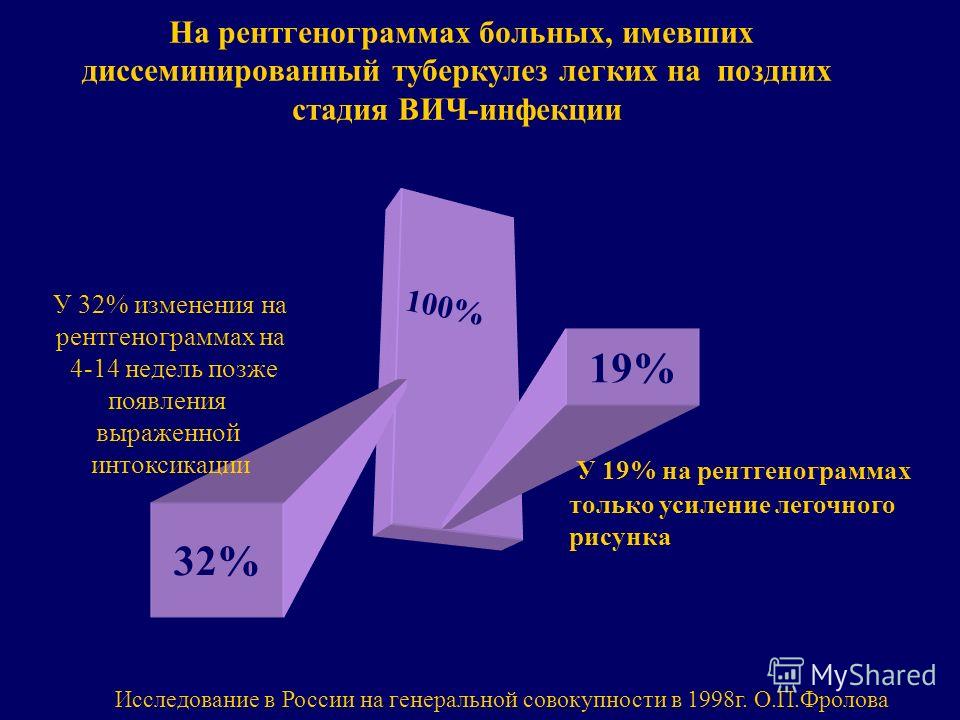 На рентгенограммах больных, имевших диссеминированный туберкулез легких на поздних стадия ВИЧ-инфекции

У 32% изменения на рентгенограммах на 4-14 недель позже появления выраженной интоксикации

100%

19%

У 19% на рентгенограммах только усиление легочного рисунка

32%

MyShared

Исследование в России на генеральной совокупности в 1998г. О.П.Фролова